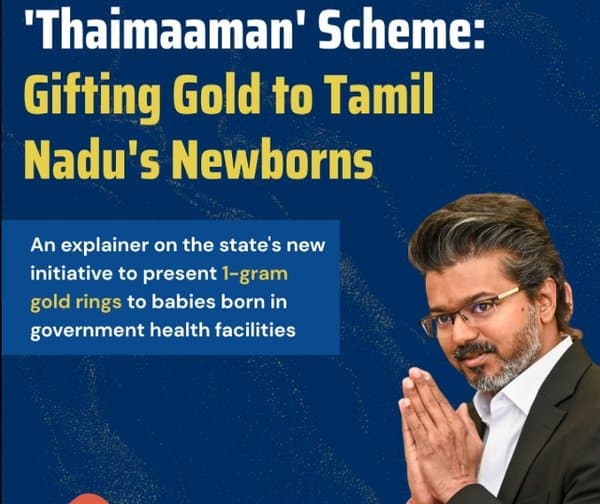 'Thaimaaman' Scheme: Gifting Gold to Tamil Nadu's Newborns

An explainer on the state's new initiative to present 1-gram gold rings to babies born in government health facilities